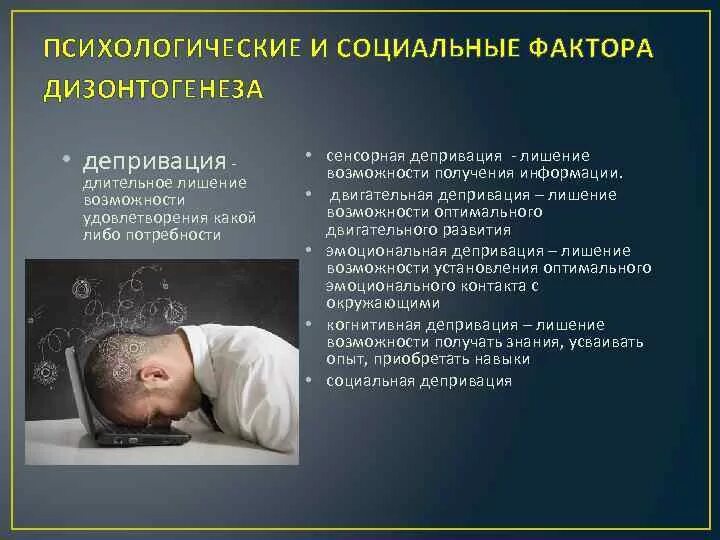 ПСИХОЛОГИЧЕСКИЕ И СОЦИАЛЬНЫЕ ФАКТОРА ДИЗОНТОГЕНЕЗА

• депривация - длительное лишение возможности удовлетворения какой либо потребности

• сенсорная депривация - лишение возможности получения информации.
• двигательная депривация – лишение возможности оптимального двигательного развития
• эмоциональная депривация – лишение возможности установления оптимального эмоционального контакта с окружающими
• когнитивная депривация – лишение возможности получать знания, усваивать опыт, приобретать навыки
• социальная депривация